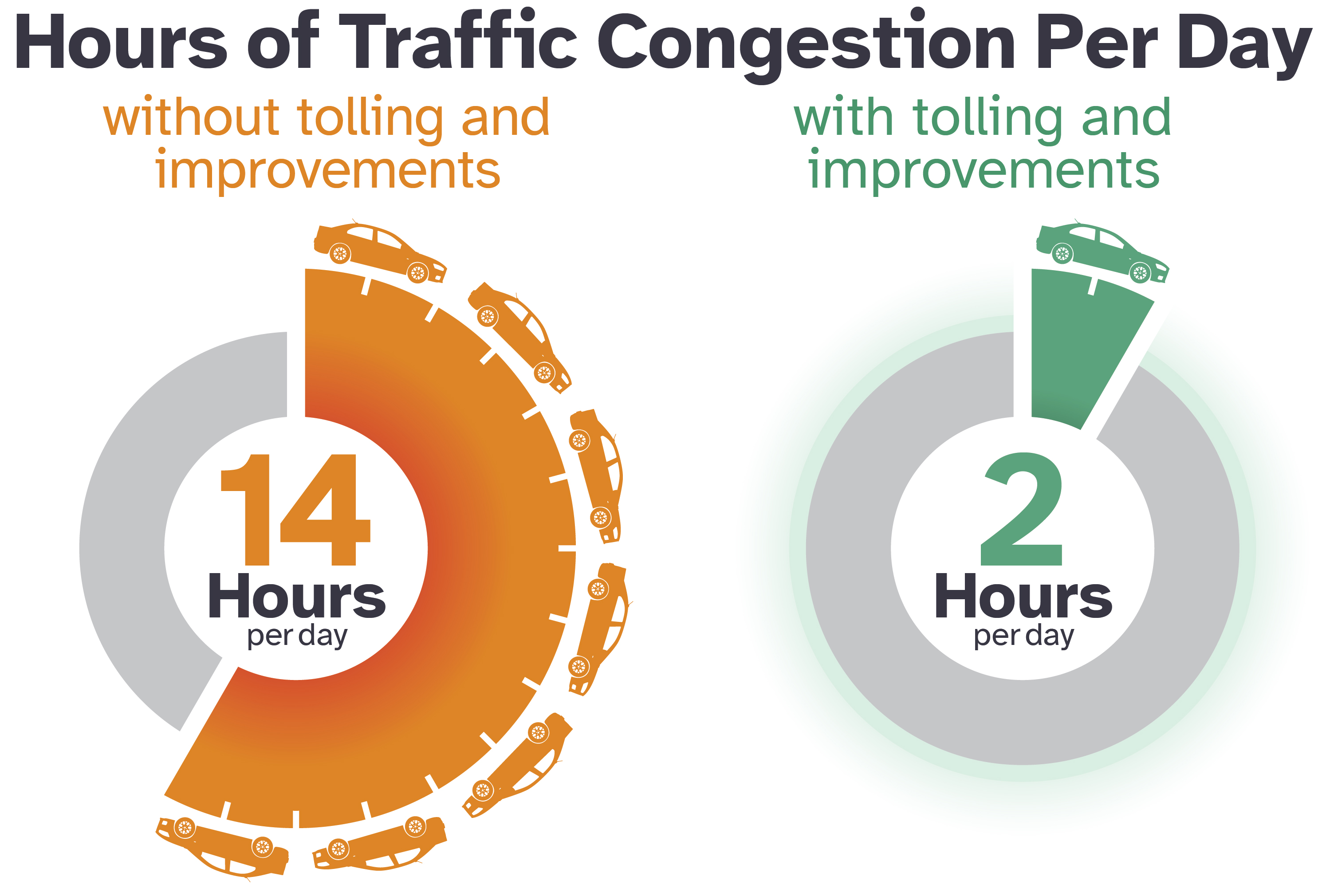 Hours of Traffic Congestion Per Day

without tolling and improvements

14
Hours
per day

with tolling and improvements

2
Hours
per day